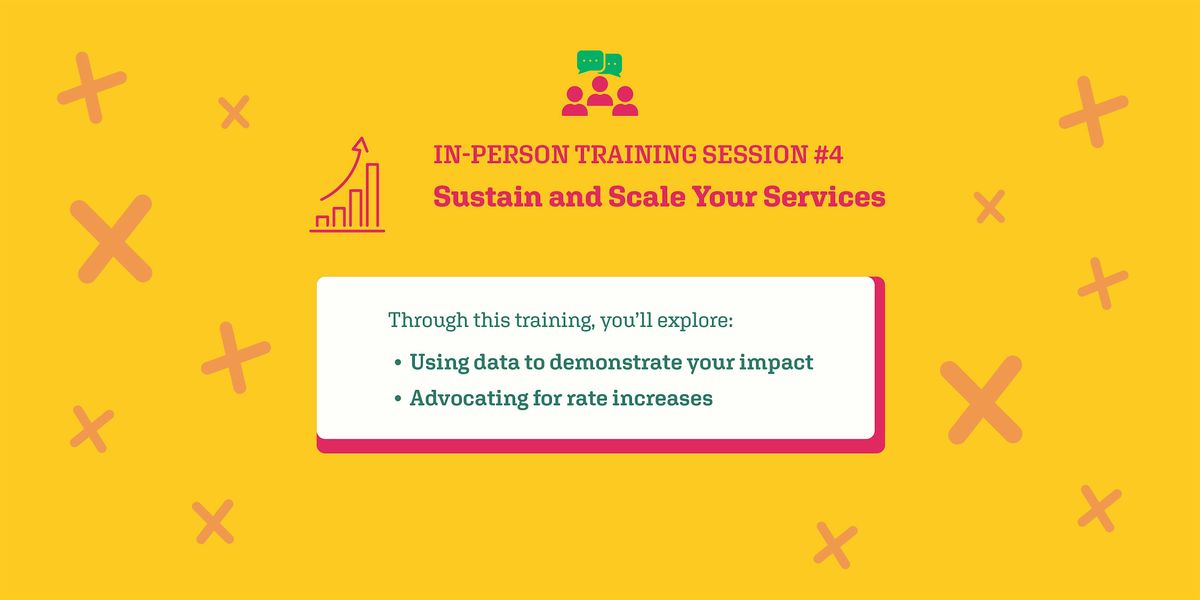 IN-PERSON TRAINING SESSION #4
Sustain and Scale Your Services

Through this training, you'll explore:

• Using data to demonstrate your impact
• Advocating for rate increases